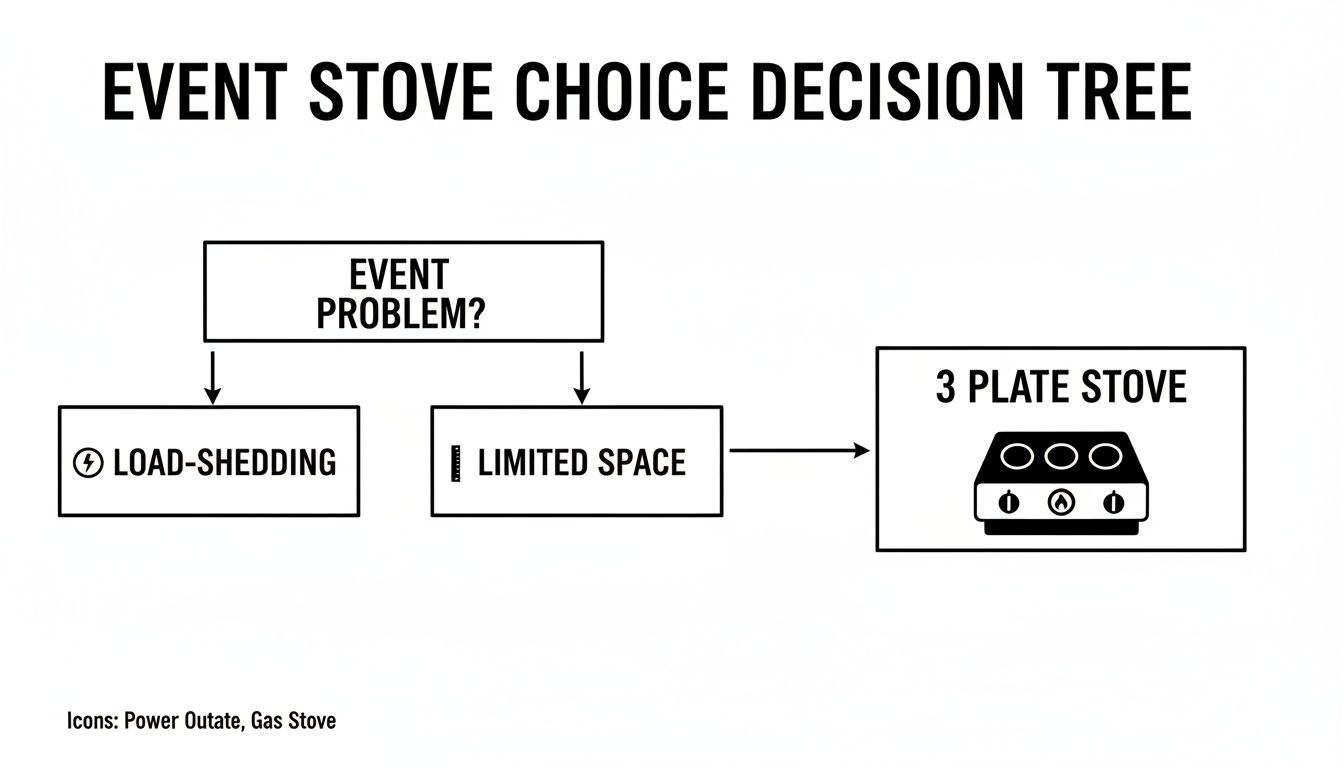 EVENT STOVE CHOICE DECISION TREE

EVENT PROBLEM?

LOAD-SHEDDING

LIMITED SPACE

3 PLATE STOVE

Icons: Power Outate, Gas Stove